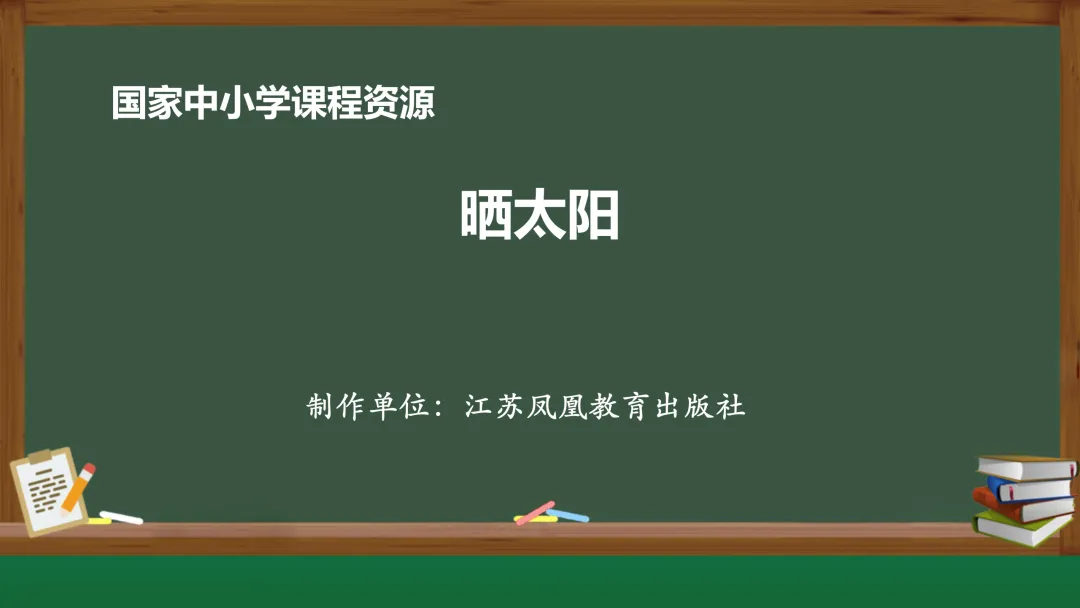 国家中小学课程资源

晒太阳

制作单位：江苏凤凰教育出版社